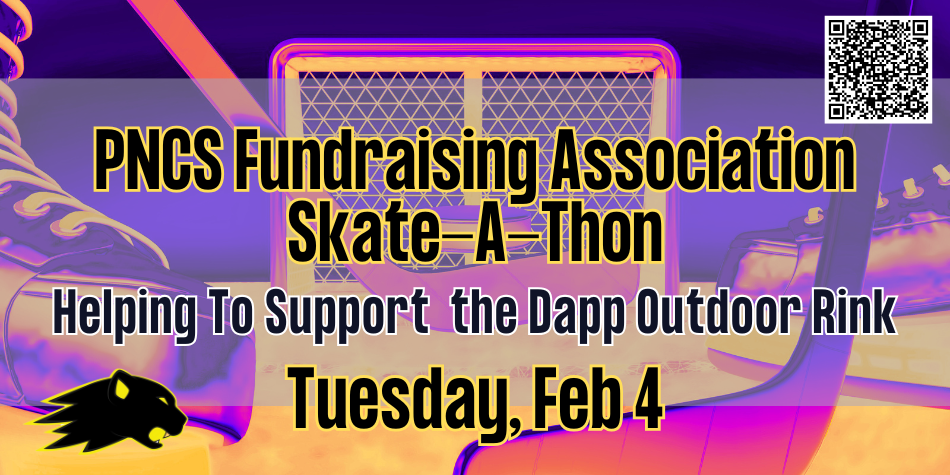 PNCS Fundraising Association Skate-A-Thon

Helping To Support the Dapp Outdoor Rink

Tuesday, Feb 4